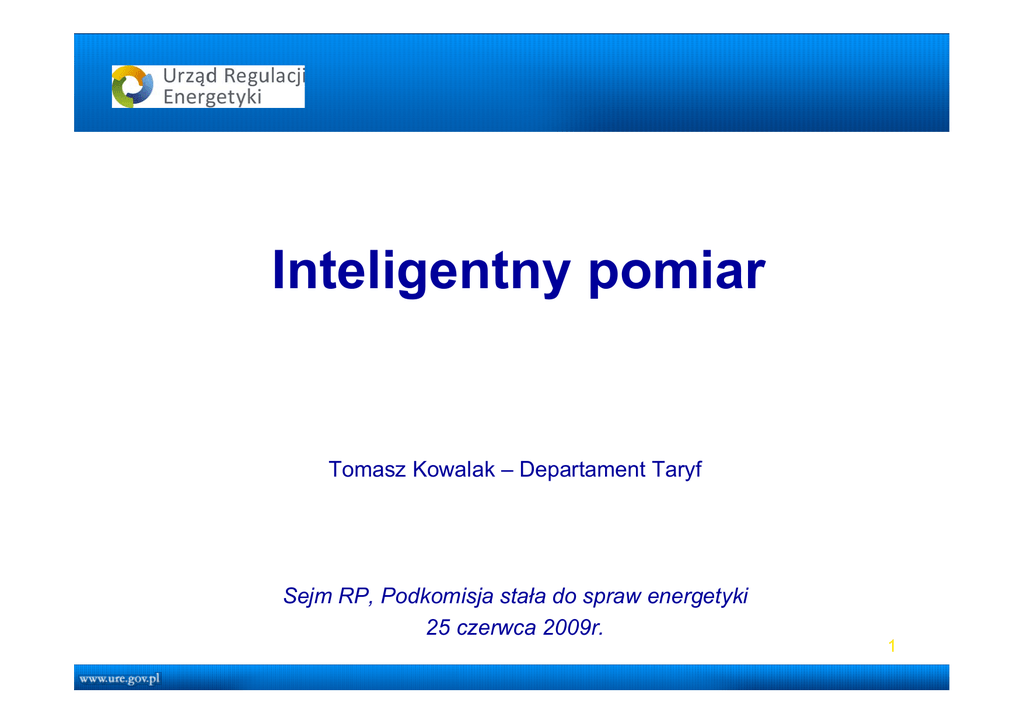 Urząd Regulacji Energetyki

Inteligentny pomiar

Tomasz Kowalak – Departament Taryf

Sejm RP, Podkomisja stała do spraw energetyki
25 czerwca 2009r.

1

www.ure.gov.pl